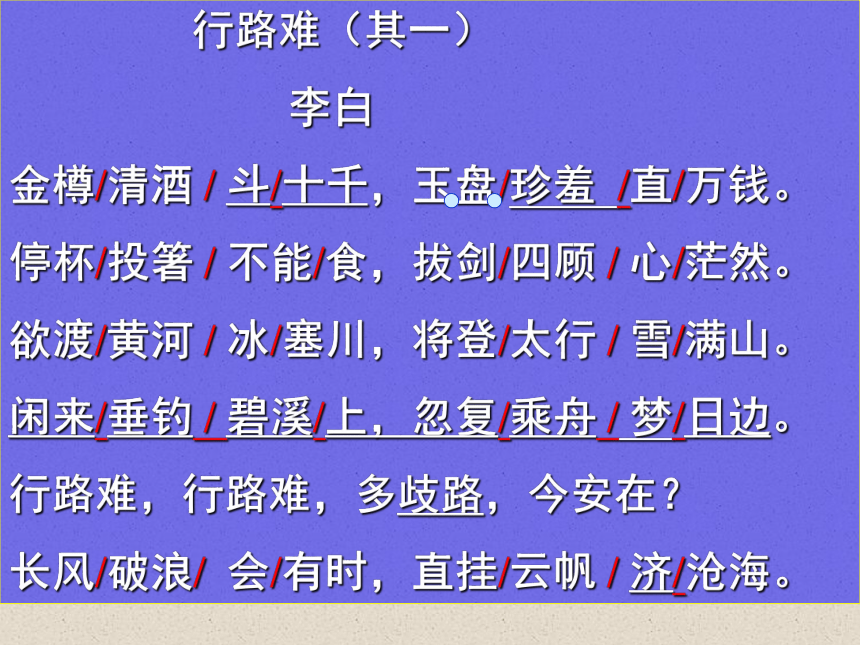 行路难（其一）

李白

金樽/清酒 / 斗/十千，玉盘/珍羞 /直/万钱。

停杯/投箸 / 不能/食，拔剑/四顾 / 心/茫然。

欲渡/黄河 / 冰/塞川，将登/太行 / 雪/满山。

闲来/垂钓 / 碧溪/上，忽复/乘舟 / 梦/日边。

行路难，行路难，多歧路，今安在？

长风/破浪/ 会/有时，直挂/云帆 / 济/沧海。